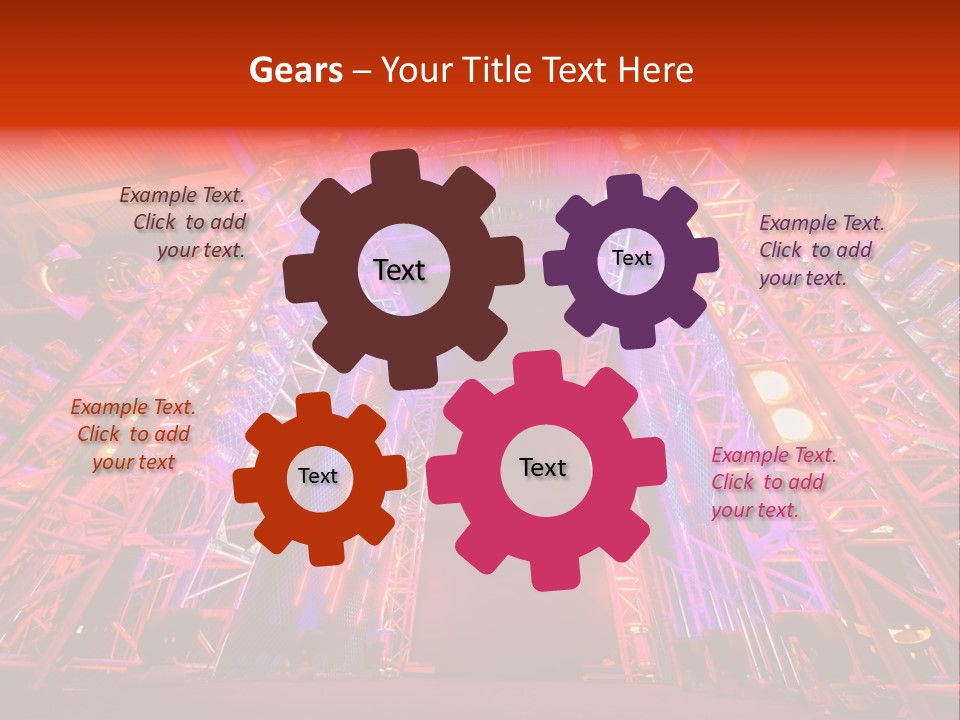 Gears – Your Title Text Here

Example Text. Click to add your text.

Text

Text

Example Text. Click to add your text.

Example Text. Click to add your text

Text

Text

Example Text. Click to add your text.